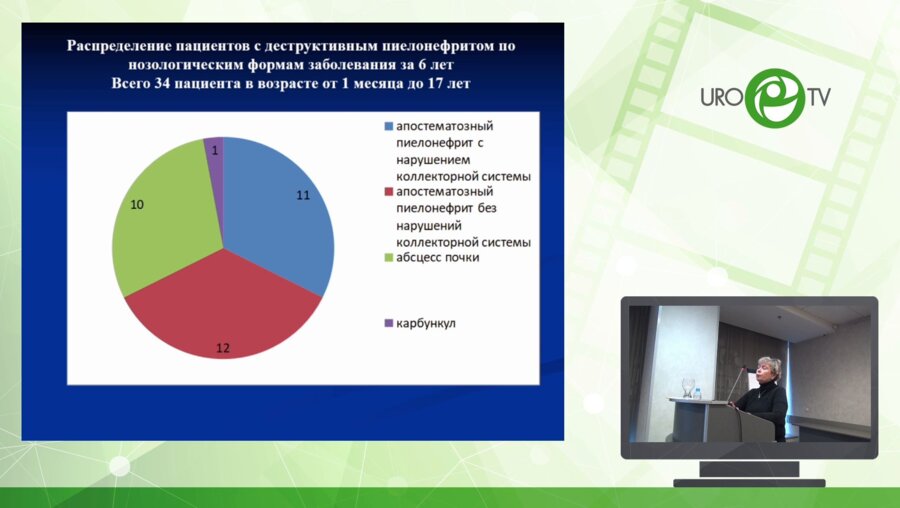 Распределение пациентов с деструктивным пиелонефритом по нозологическим формам заболевания за 6 лет
Всего 34 пациента в возрасте от 1 месяца до 17 лет

1
11
10
12

апостематозный пиелонефрит с нарушением коллекторной системы
апостематозный пиелонефрит без нарушений коллекторной системы
абсцесс почки
карбункул

URO TV